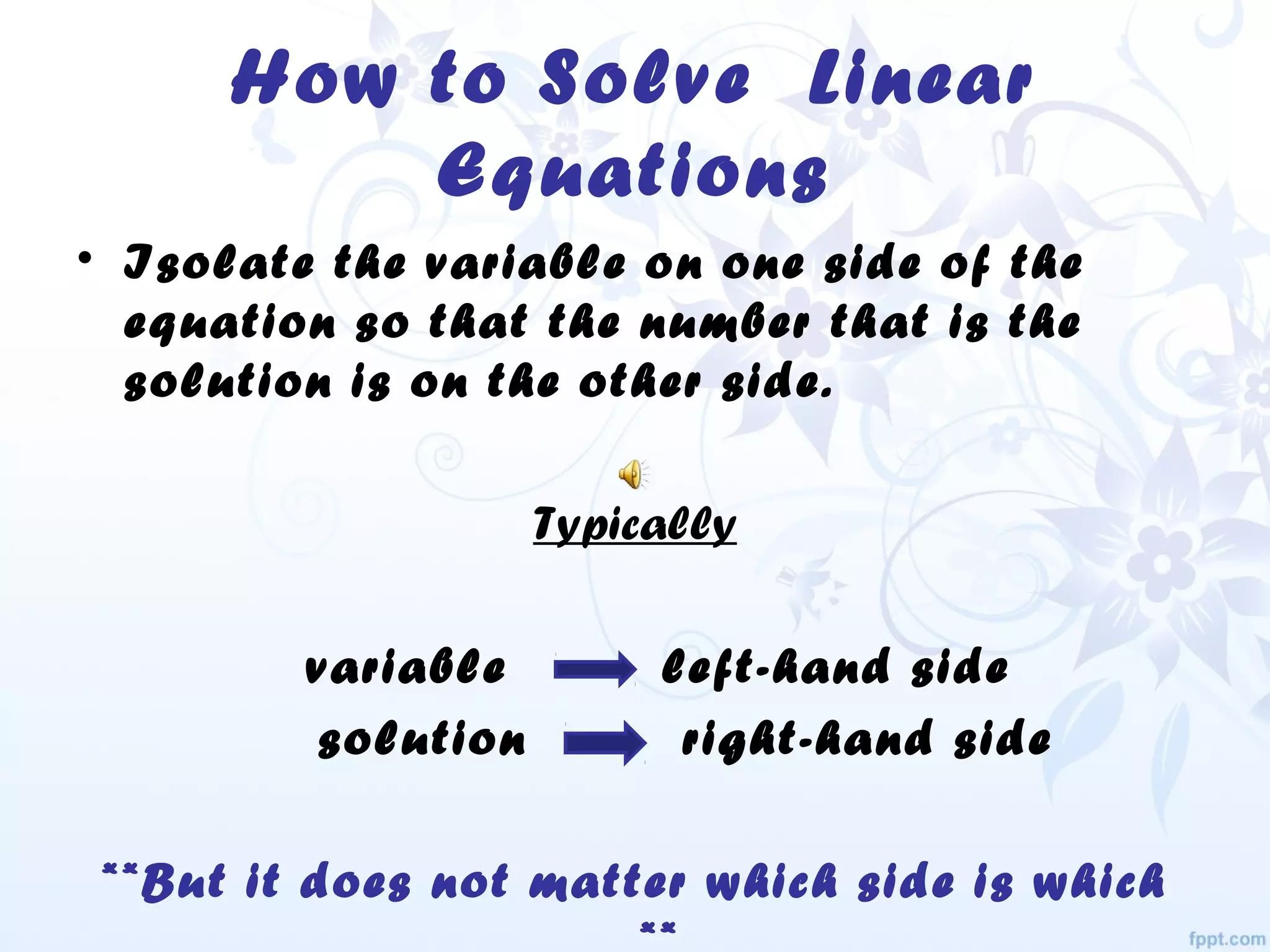 How to Solve Linear Equations

• Isolate the variable on one side of the equation so that the number that is the solution is on the other side.

Typically

variable → left-hand side
solution → right-hand side

**But it does not matter which side is which **

fppt.com